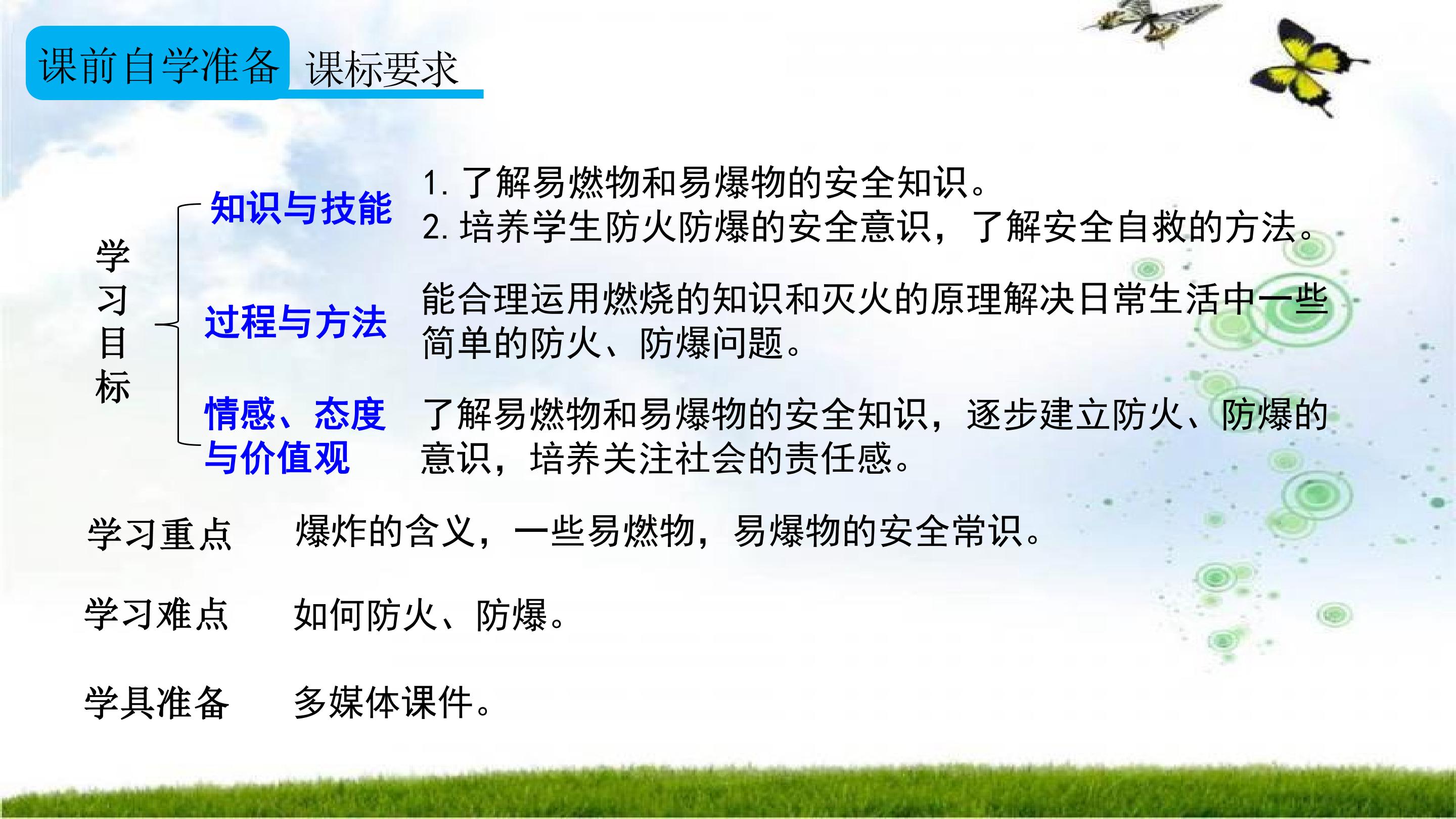 课前自学准备 课标要求

学习目标

知识与技能 1. 了解易燃物和易爆物的安全知识。
2. 培养学生防火防爆的安全意识，了解安全自救的方法。

过程与方法 能合理运用燃烧的知识和灭火的原理解决日常生活中一些简单的防火、防爆问题。

情感、态度与价值观 了解易燃物和易爆物的安全知识，逐步建立防火、防爆的意识，培养关注社会的责任感。

学习重点 爆炸的含义，一些易燃物，易爆物的安全常识。

学习难点 如何防火、防爆。

学具准备 多媒体课件。